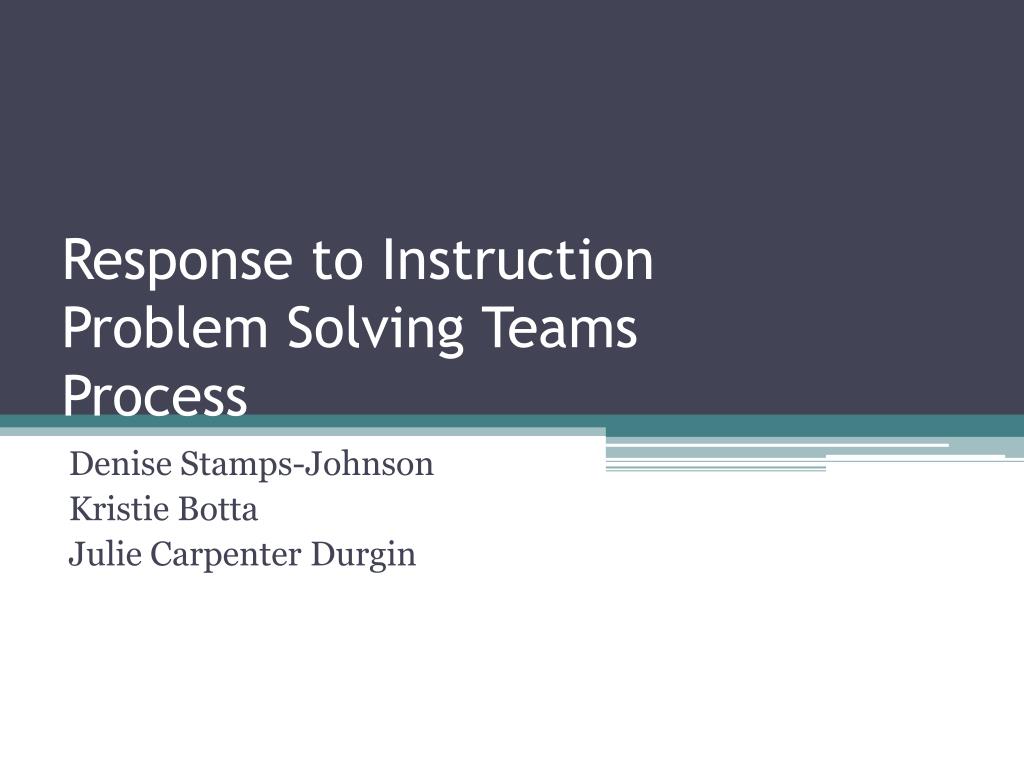 Response to Instruction Problem Solving Teams Process

Denise Stamps-Johnson
Kristie Botta
Julie Carpenter Durgin